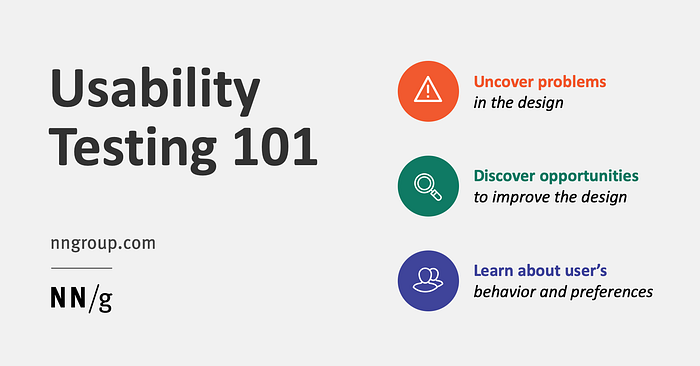 Usability Testing 101

nngroup.com

NN/g

Uncover problems
in the design

Discover opportunities
to improve the design

Learn about user's
behavior and preferences